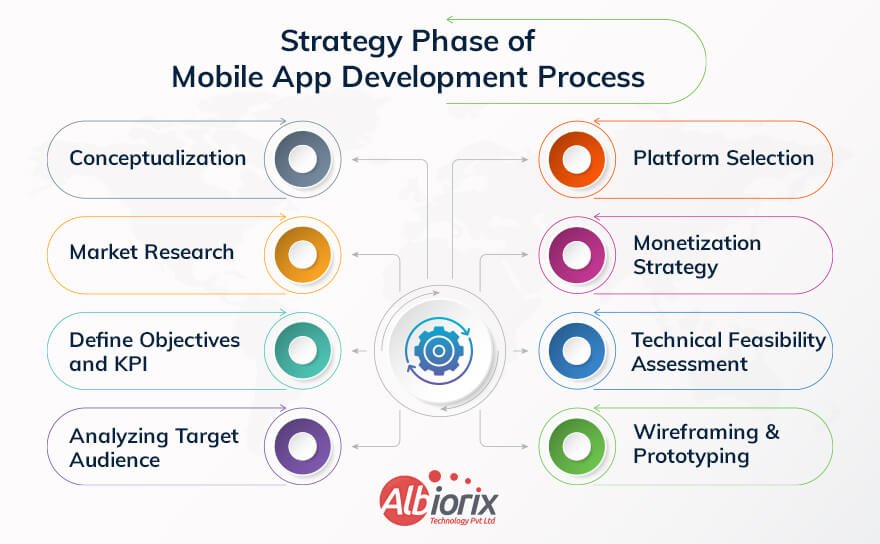 Strategy Phase of Mobile App Development Process

Conceptualization

Market Research

Define Objectives and KPI

Analyzing Target Audience

Platform Selection

Monetization Strategy

Technical Feasibility Assessment

Wireframing & Prototyping

Albiorix
Technology Pvt Ltd